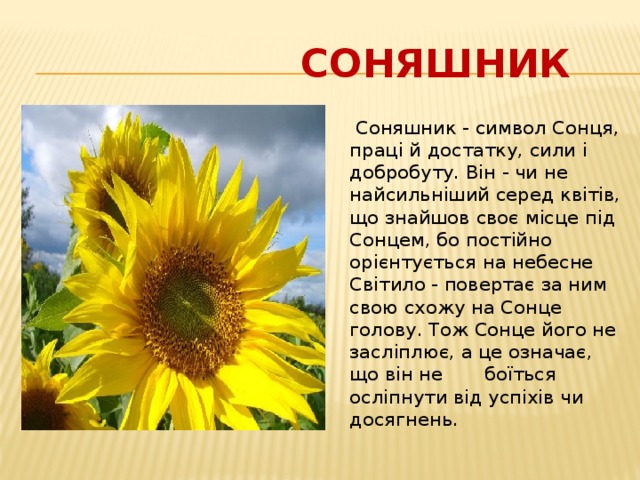 СОНЯШНИК

Соняшник - символ Сонця, праці й достатку, сили і добробуту. Він - чи не найсильніший серед квітів, що знайшов своє місце під Сонцем, бо постійно орієнтується на небесне Світило - повертає за ним свою схожу на Сонце голову. Тож Сонце його не засліплює, а це означає, що він не боїться осліпнути від успіхів чи досягнень.